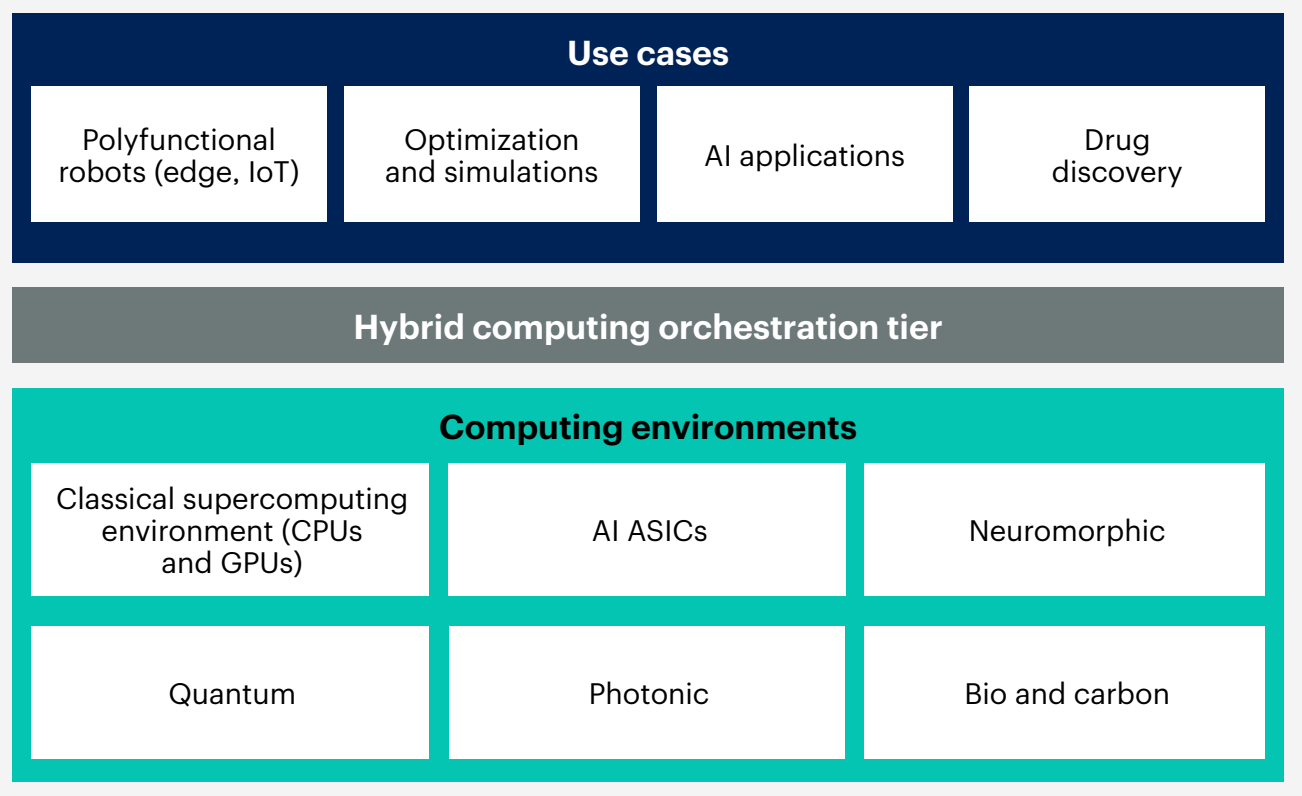 Use cases

Polyfunctional robots (edge, IoT)

Optimization and simulations

AI applications

Drug discovery

Hybrid computing orchestration tier

Computing environments

Classical supercomputing environment (CPUs and GPUs)

AI ASICs

Neuromorphic

Quantum

Photonic

Bio and carbon